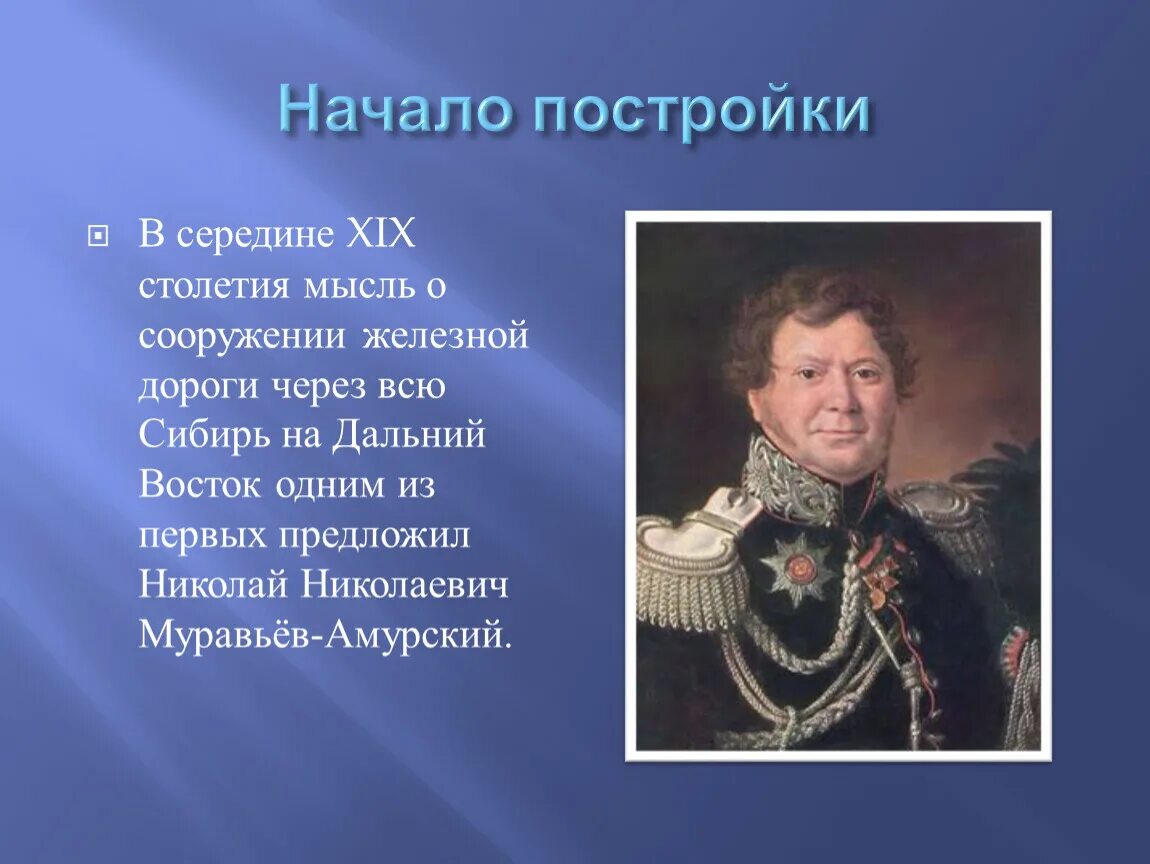 Начало постройки

В середине XIX столетия мысль о сооружении железной дороги через всю Сибирь на Дальний Восток одним из первых предложил Николай Николаевич Муравьёв-Амурский.